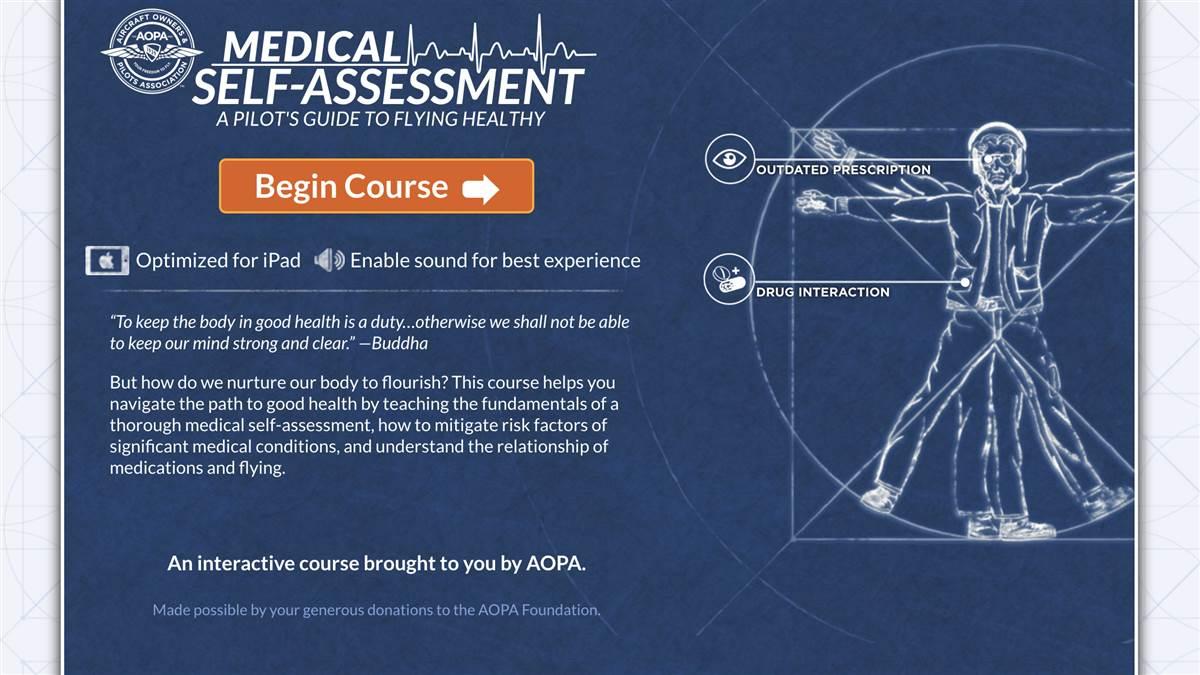 AIRCRAFT OWNERS & PILOTS ASSOCIATION
AOPA

MEDICAL
SELF-ASSESSMENT
A PILOT'S GUIDE TO FLYING HEALTHY

Begin Course

Optimized for iPad Enable sound for best experience

"To keep the body in good health is a duty…otherwise we shall not be able to keep our mind strong and clear." —Buddha

But how do we nurture our body to flourish? This course helps you navigate the path to good health by teaching the fundamentals of a thorough medical self-assessment, how to mitigate risk factors of significant medical conditions, and understand the relationship of medications and flying.

An interactive course brought to you by AOPA.

Made possible by your generous donations to the AOPA Foundation.

OUTDATED PRESCRIPTION

DRUG INTERACTION